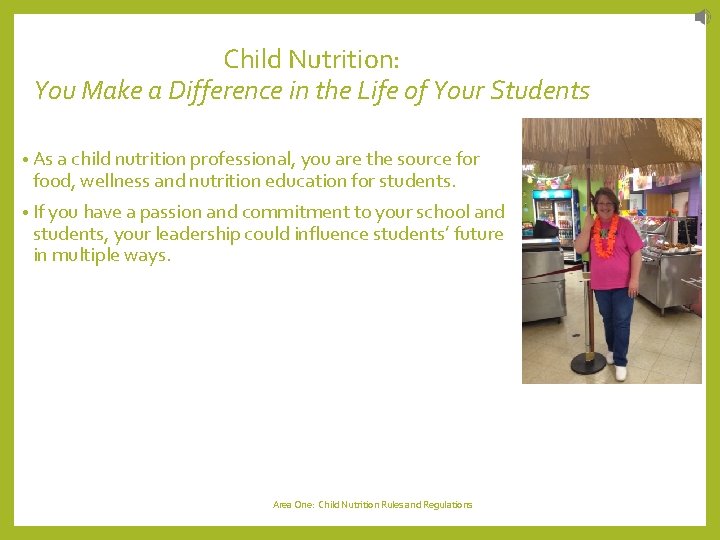 Child Nutrition:
You Make a Difference in the Life of Your Students

• As a child nutrition professional, you are the source for food, wellness and nutrition education for students.

• If you have a passion and commitment to your school and students, your leadership could influence students' future in multiple ways.

Area One: Child Nutrition Rules and Regulations